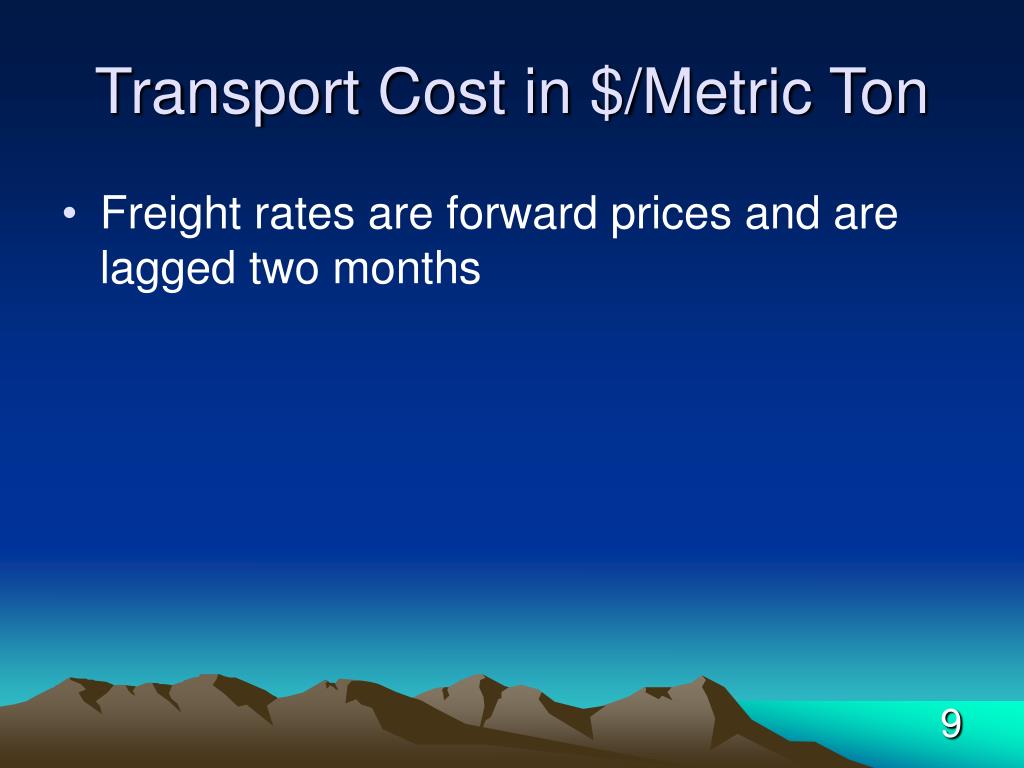 Transport Cost in \$/Metric Ton

• Freight rates are forward prices and are lagged two months

9